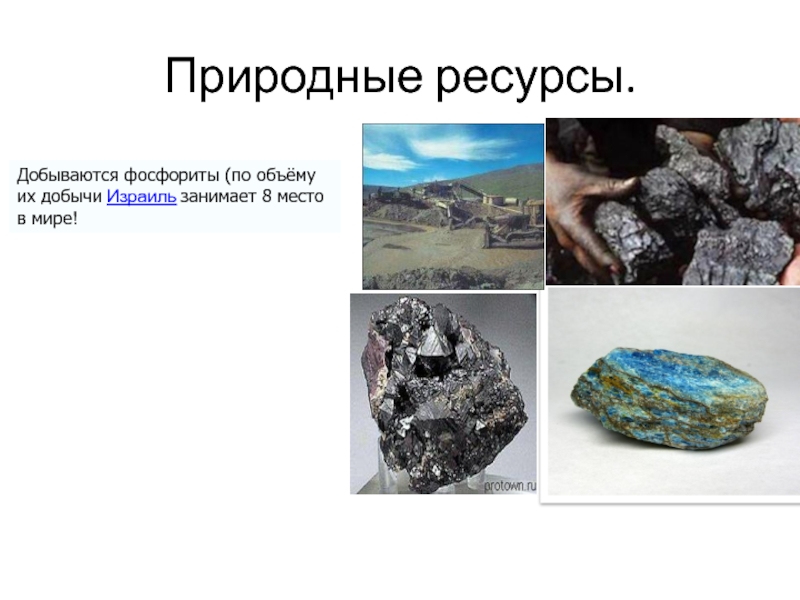 Природные ресурсы.

Добываются фосфориты (по объёму их добычи Израиль занимает 8 место в мире!

protown.ru